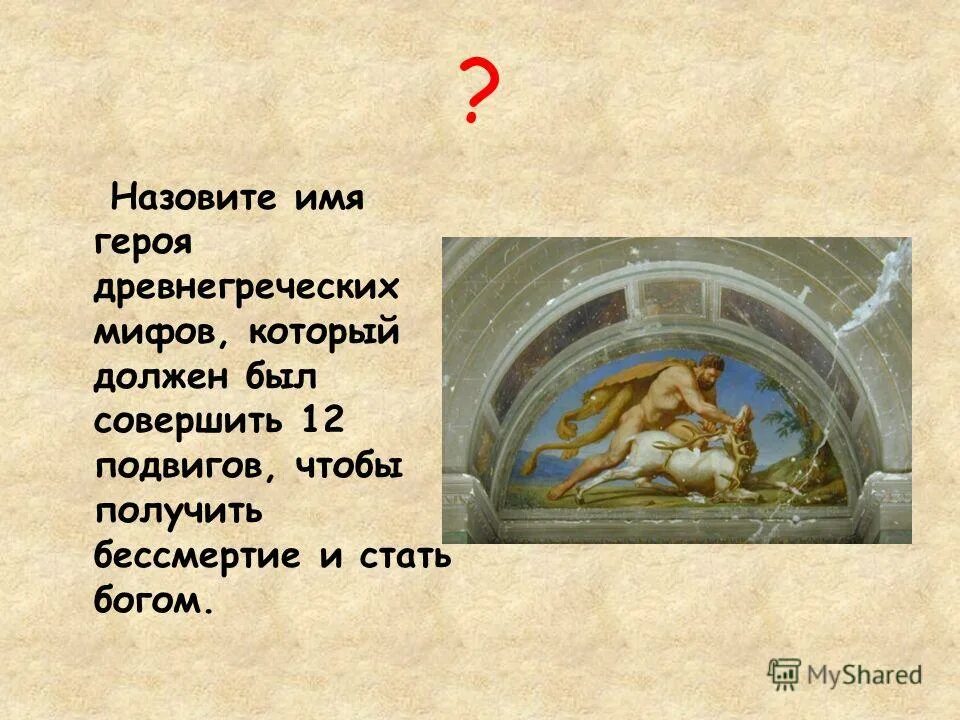 ?

Назовите имя героя древнегреческих мифов, который должен был совершить 12 подвигов, чтобы получить бессмертие и стать богом.

MyShared